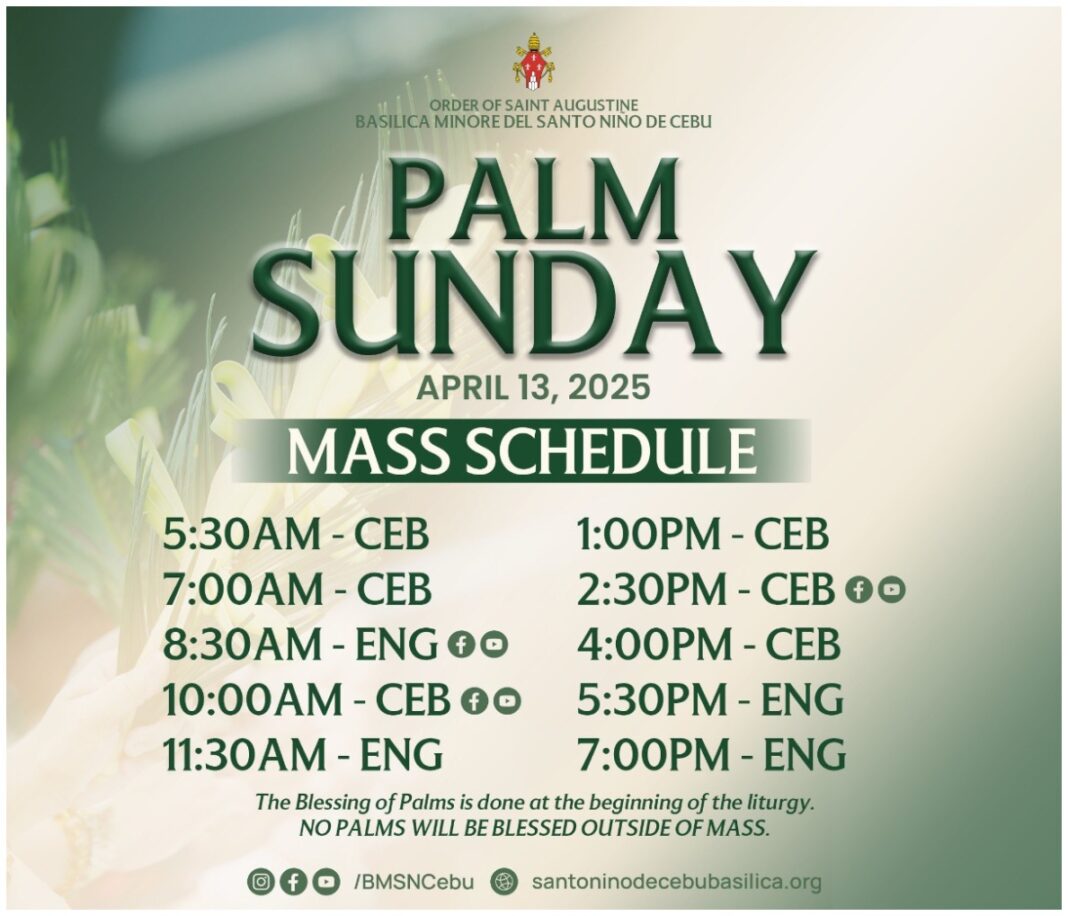 ORDER OF SAINT AUGUSTINE
BASILICA MINORE DEL SANTO NIÑO DE CEBU

PALM SUNDAY

APRIL 13, 2025

MASS SCHEDULE

5:30AM - CEB
7:00AM - CEB
8:30AM - ENG
10:00AM - CEB
11:30AM - ENG

1:00PM - CEB
2:30PM - CEB
4:00PM - CEB
5:30PM - ENG
7:00PM - ENG

The Blessing of Palms is done at the beginning of the liturgy.
NO PALMS WILL BE BLESSED OUTSIDE OF MASS.

/BMSNCebu santoninodecebubasilica.org